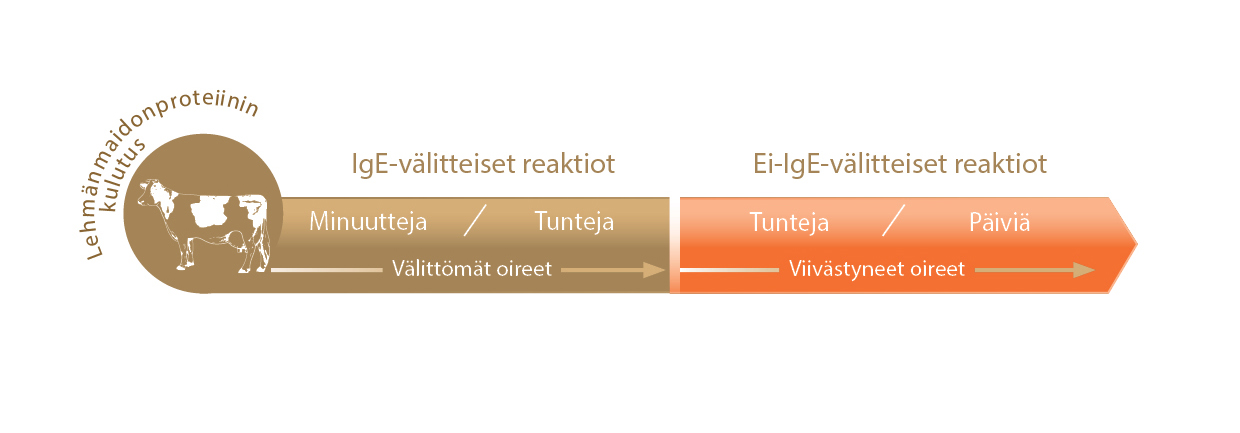 Lehmänmaidonproteiinin kulutus

IgE-välitteiset reaktiot

Minuutteja / Tunteja

Välittömät oireet

Ei-IgE-välitteiset reaktiot

Tunteja / Päiviä

Viivästyneet oireet